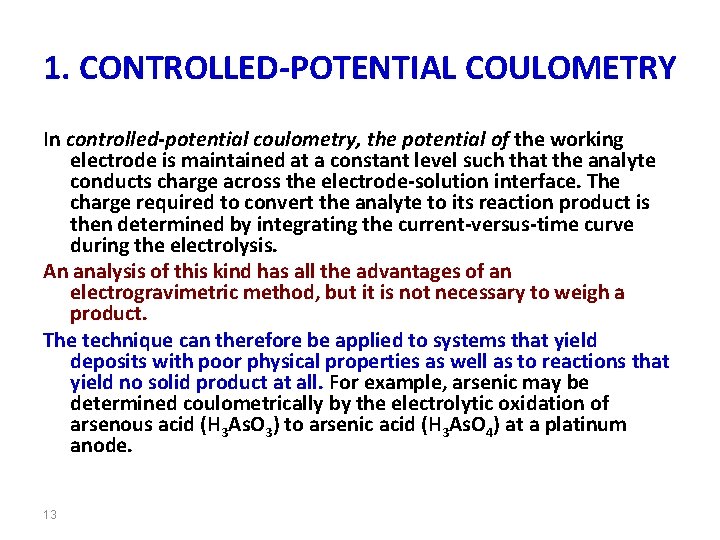 1. CONTROLLED-POTENTIAL COULOMETRY

In controlled-potential coulometry, the potential of the working electrode is maintained at a constant level such that the analyte conducts charge across the electrode-solution interface. The charge required to convert the analyte to its reaction product is then determined by integrating the current-versus-time curve during the electrolysis.

An analysis of this kind has all the advantages of an electrogravimetric method, but it is not necessary to weigh a product.

The technique can therefore be applied to systems that yield deposits with poor physical properties as well as to reactions that yield no solid product at all. For example, arsenic may be determined coulometrically by the electrolytic oxidation of arsenous acid ($H_3AsO_3$) to arsenic acid ($H_3AsO_4$) at a platinum anode.

13